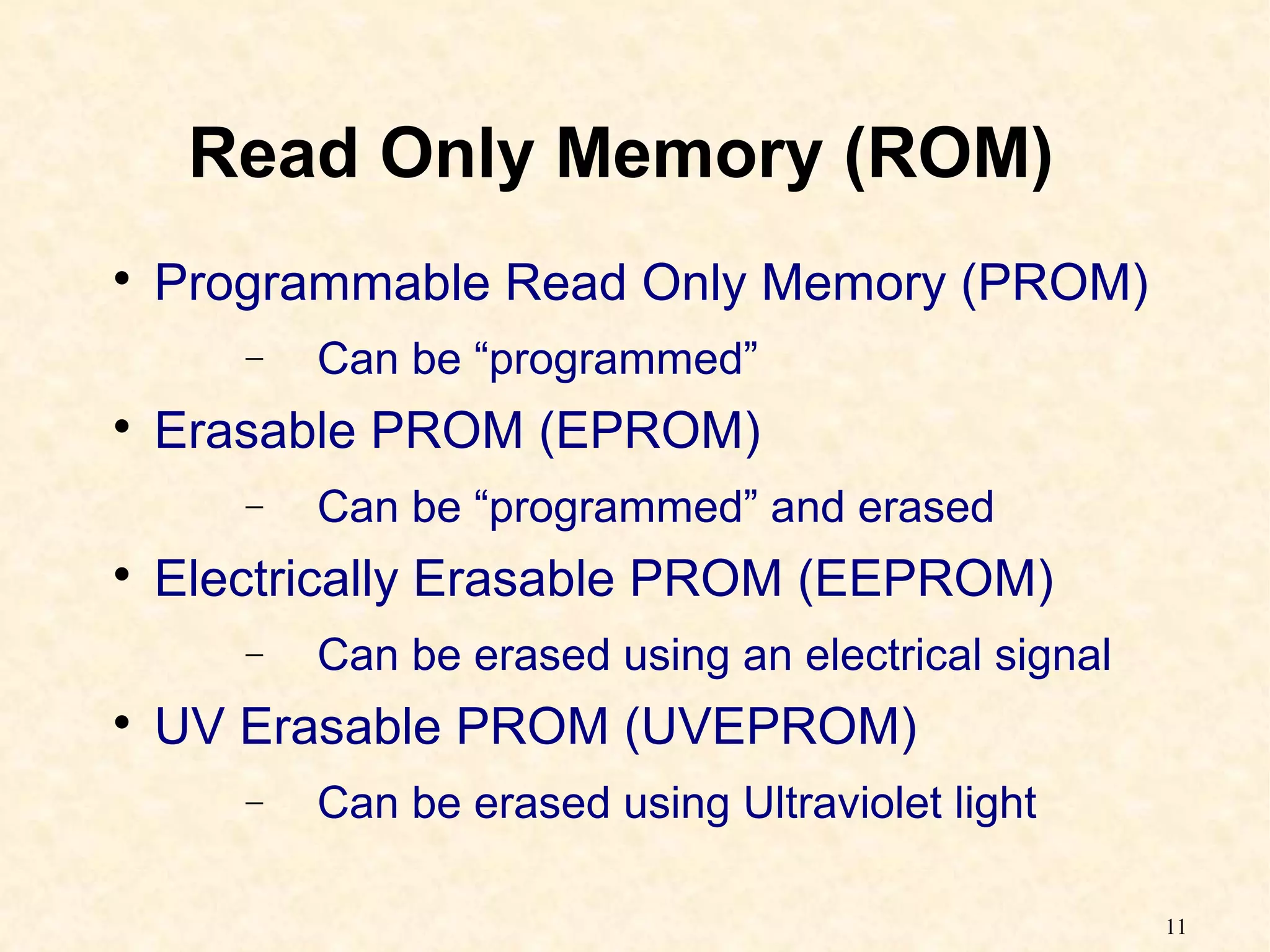 Read Only Memory (ROM)

• Programmable Read Only Memory (PROM)

– Can be “programmed”

• Erasable PROM (EPROM)

– Can be “programmed” and erased

• Electrically Erasable PROM (EEPROM)

– Can be erased using an electrical signal

• UV Erasable PROM (UVEPROM)

– Can be erased using Ultraviolet light

11